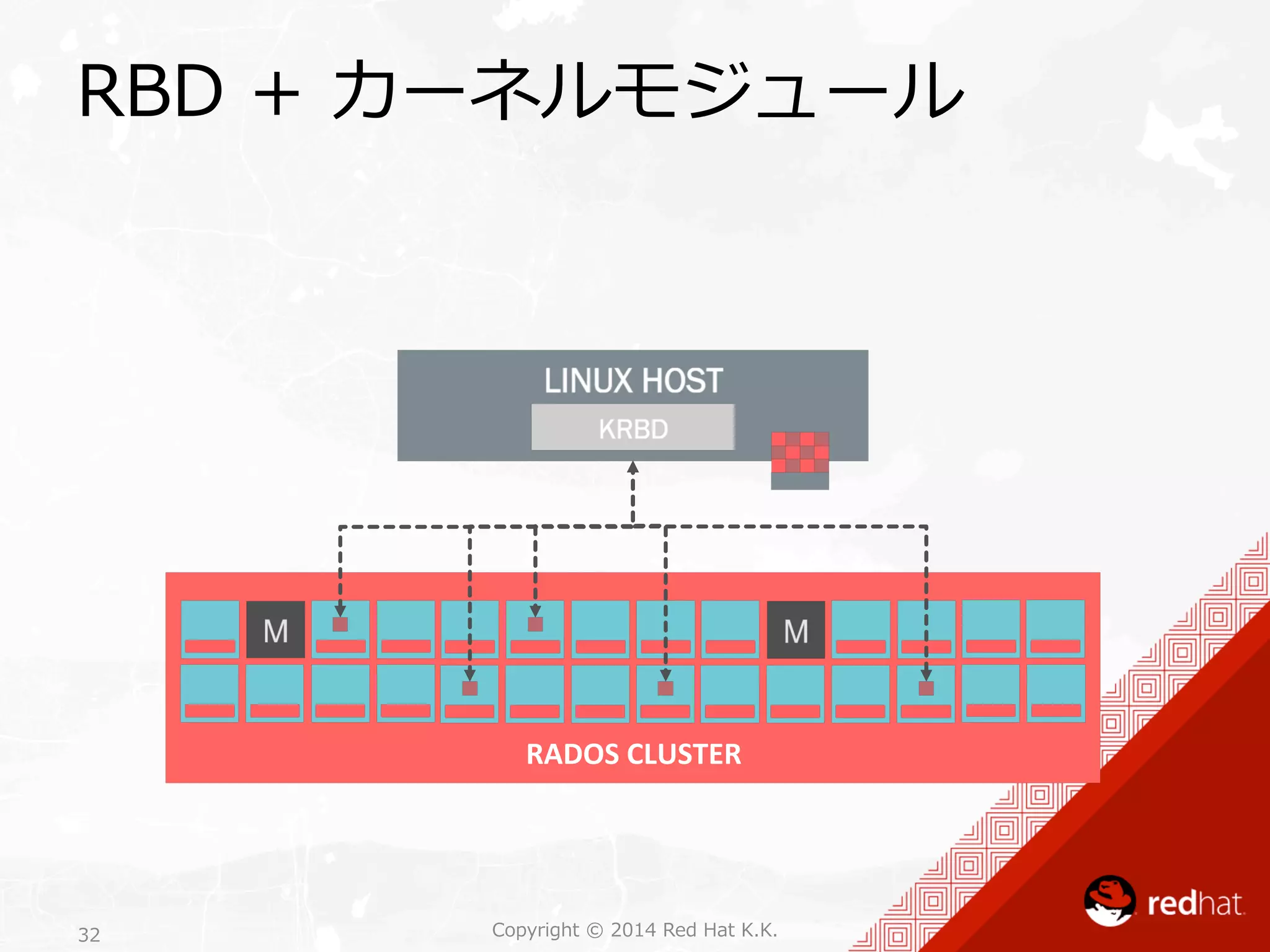 RBD + カーネルモジュール

LINUX HOST

KRBD

M

M

RADOS CLUSTER

32

Copyright © 2014 Red Hat K.K.

redhat.